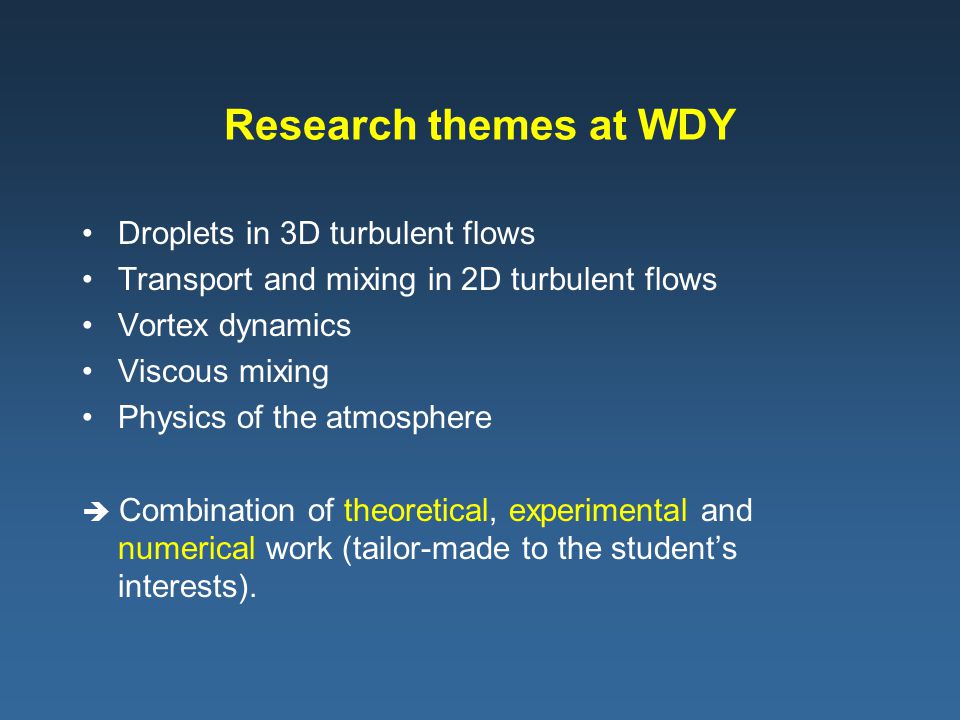 Research themes at WDY

• Droplets in 3D turbulent flows
• Transport and mixing in 2D turbulent flows
• Vortex dynamics
• Viscous mixing
• Physics of the atmosphere

➔ Combination of theoretical, experimental and numerical work (tailor-made to the student's interests).